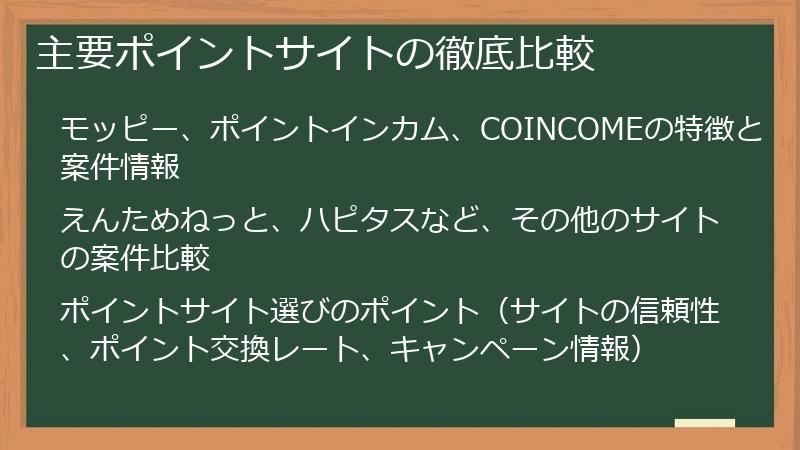 主要ポイントサイトの徹底比較

モッピー、ポイントインカム、COINCOMEの特徴と案件情報

えんためねっと、ハピタスなど、その他のサイトの案件比較

ポイントサイト選びのポイント（サイトの信頼性、ポイント交換レート、キャンペーン情報）